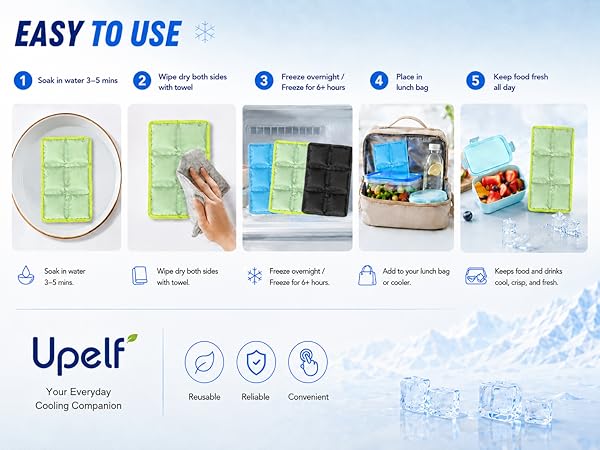 EASY TO USE

1 Soak in water 3–5 mins

2 Wipe dry both sides with towel

3 Freeze overnight / Freeze for 6+ hours

4 Place in lunch bag

5 Keep food fresh all day

Soak in water 3–5 mins.

Wipe dry both sides with towel.

Freeze overnight / Freeze for 6+ hours.

Add to your lunch bag or cooler.

Keeps food and drinks cool, crisp, and fresh.

Upelf

Your Everyday Cooling Companion

Reusable

Reliable

Convenient